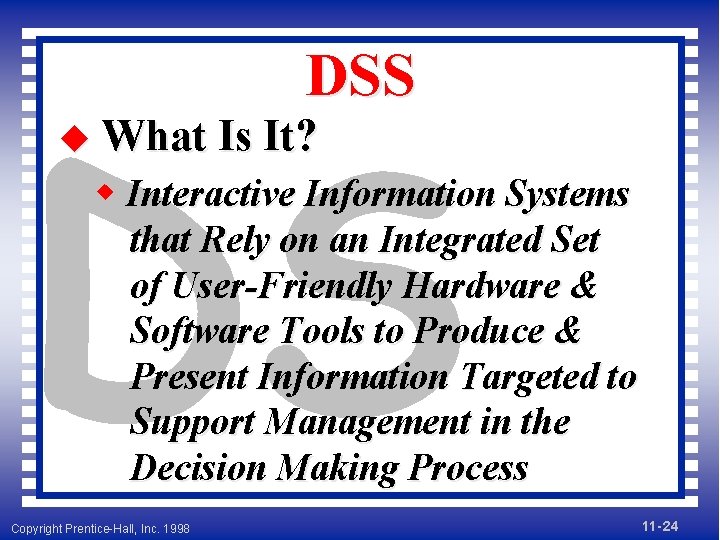 DSS

What Is It?

Interactive Information Systems that Rely on an Integrated Set of User-Friendly Hardware & Software Tools to Produce & Present Information Targeted to Support Management in the Decision Making Process

DS

Copyright Prentice-Hall, Inc. 1998

11-24